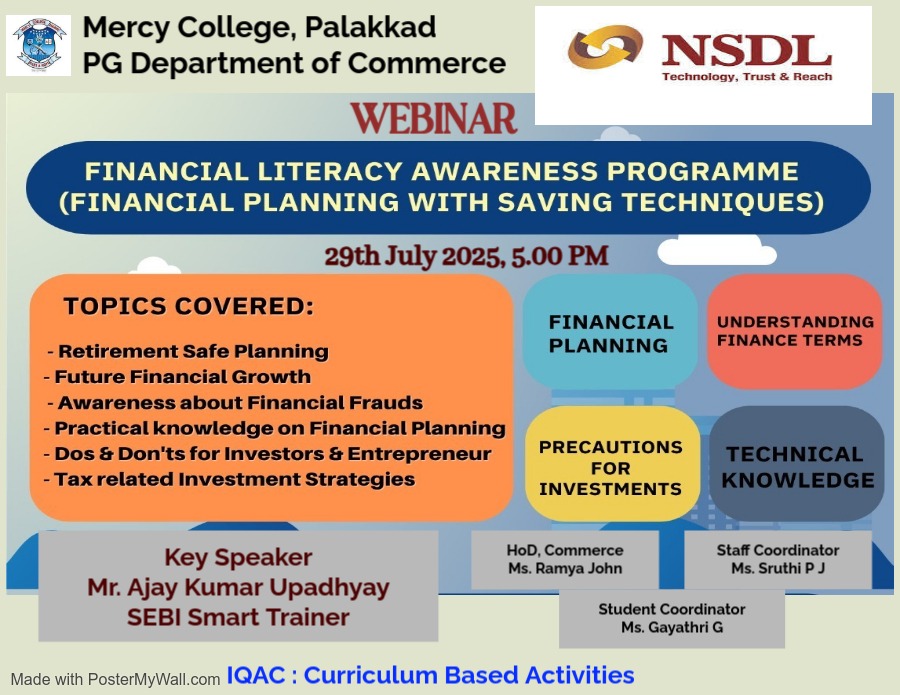 Mercy College, Palakkad
PG Department of Commerce

NSDL
Technology, Trust & Reach

WEBINAR

FINANCIAL LITERACY AWARENESS PROGRAMME
(FINANCIAL PLANNING WITH SAVING TECHNIQUES)

29th July 2025, 5.00 PM

TOPICS COVERED:

- Retirement Safe Planning
- Future Financial Growth
- Awareness about Financial Frauds
- Practical knowledge on Financial Planning
- Dos & Don'ts for Investors & Entrepreneur
- Tax related Investment Strategies

FINANCIAL PLANNING

UNDERSTANDING FINANCE TERMS

PRECAUTIONS FOR INVESTMENTS

TECHNICAL KNOWLEDGE

Key Speaker
Mr. Ajay Kumar Upadhyay
SEBI Smart Trainer

HoD, Commerce
Ms. Ramya John

Staff Coordinator
Ms. Sruthi P J

Student Coordinator
Ms. Gayathri G

Made with PosterMyWall.com IQAC : Curriculum Based Activities